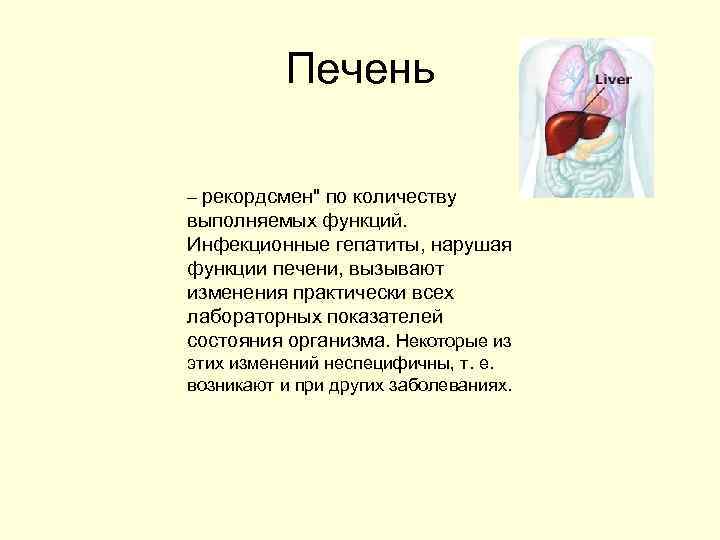 Печень

Liver

– рекордсмен" по количеству выполняемых функций. Инфекционные гепатиты, нарушая функции печени, вызывают изменения практически всех лабораторных показателей состояния организма. Некоторые из этих изменений неспецифичны, т. е. возникают и при других заболеваниях.